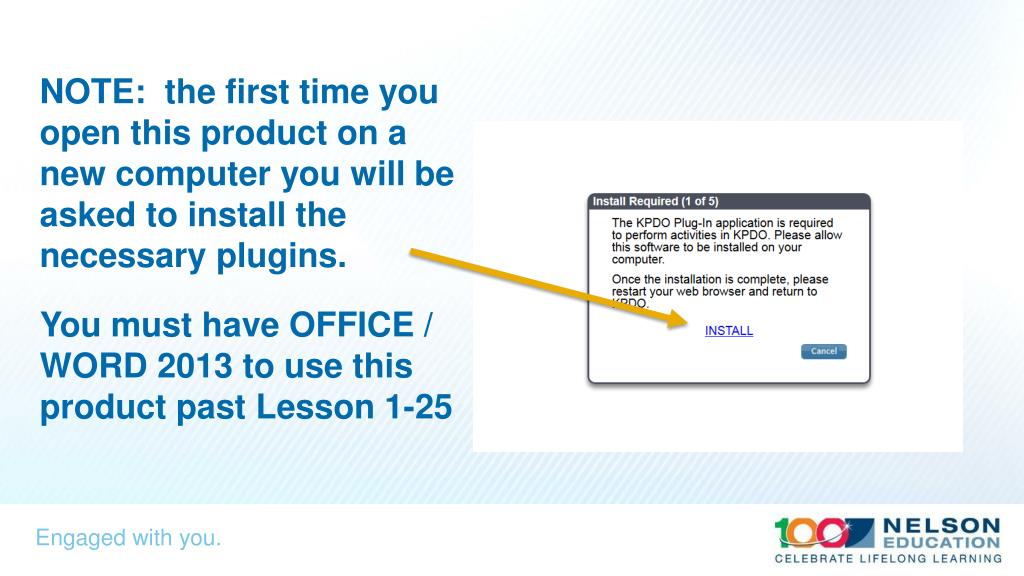 NOTE: the first time you open this product on a new computer you will be asked to install the necessary plugins.

You must have OFFICE / WORD 2013 to use this product past Lesson 1-25

Install Required (1 of 5)

The KPDO Plug-In application is required to perform activities in KPDO. Please allow this software to be installed on your computer.

Once the installation is complete, please restart your web browser and return to KPDO.

INSTALL

Cancel

Engaged with you.

100 NELSON EDUCATION
CELEBRATE LIFELONG LEARNING